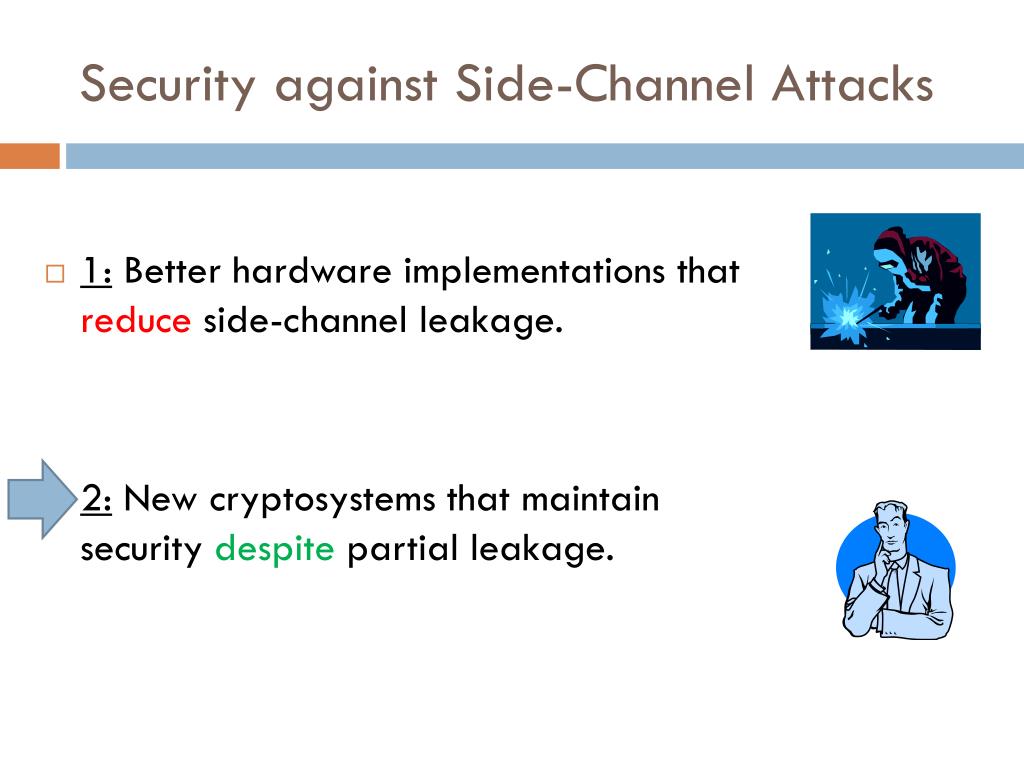 Security against Side-Channel Attacks

1: Better hardware implementations that reduce side-channel leakage.

2: New cryptosystems that maintain security despite partial leakage.